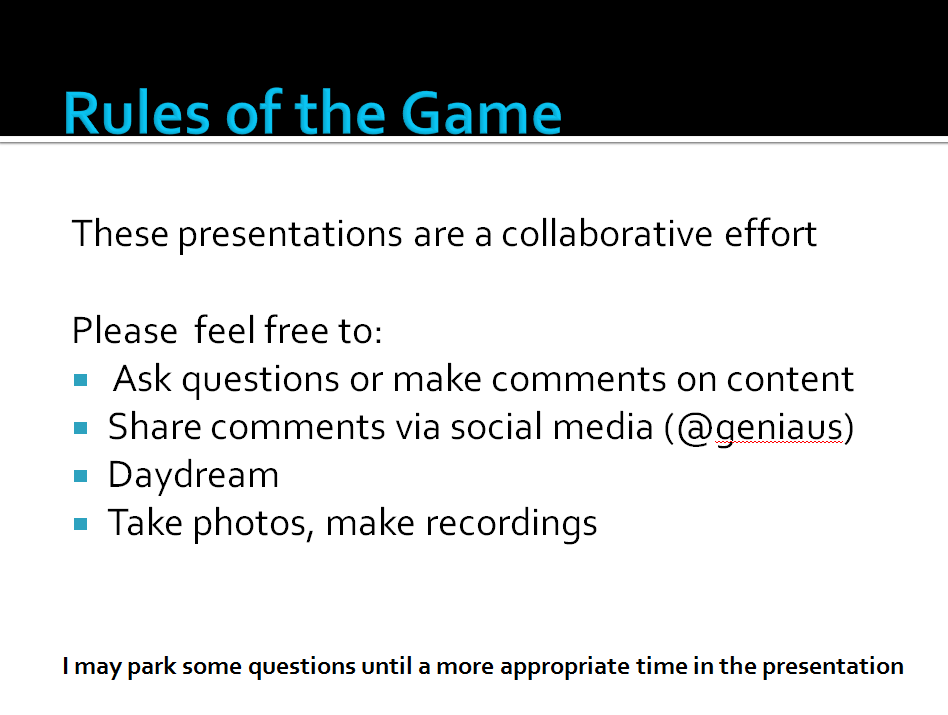 Rules of the Game

These presentations are a collaborative effort

Please feel free to:
- Ask questions or make comments on content
- Share comments via social media (@geniaus)
- Daydream
- Take photos, make recordings

I may park some questions until a more appropriate time in the presentation